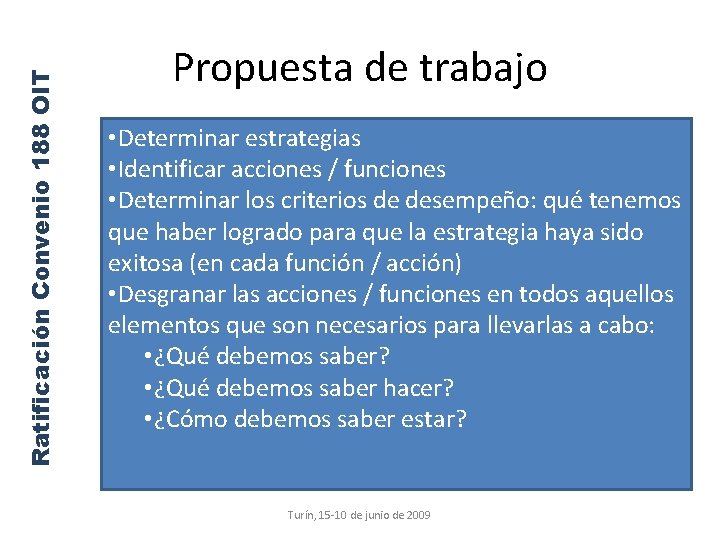 Ratificación Convenio 188 OIT

Propuesta de trabajo

•Determinar estrategias
•Identificar acciones / funciones
•Determinar los criterios de desempeño: qué tenemos que haber logrado para que la estrategia haya sido exitosa (en cada función / acción)
•Desgranar las acciones / funciones en todos aquellos elementos que son necesarios para llevarlas a cabo:
•¿Qué debemos saber?
•¿Qué debemos saber hacer?
•¿Cómo debemos saber estar?

Turín, 15-10 de junio de 2009